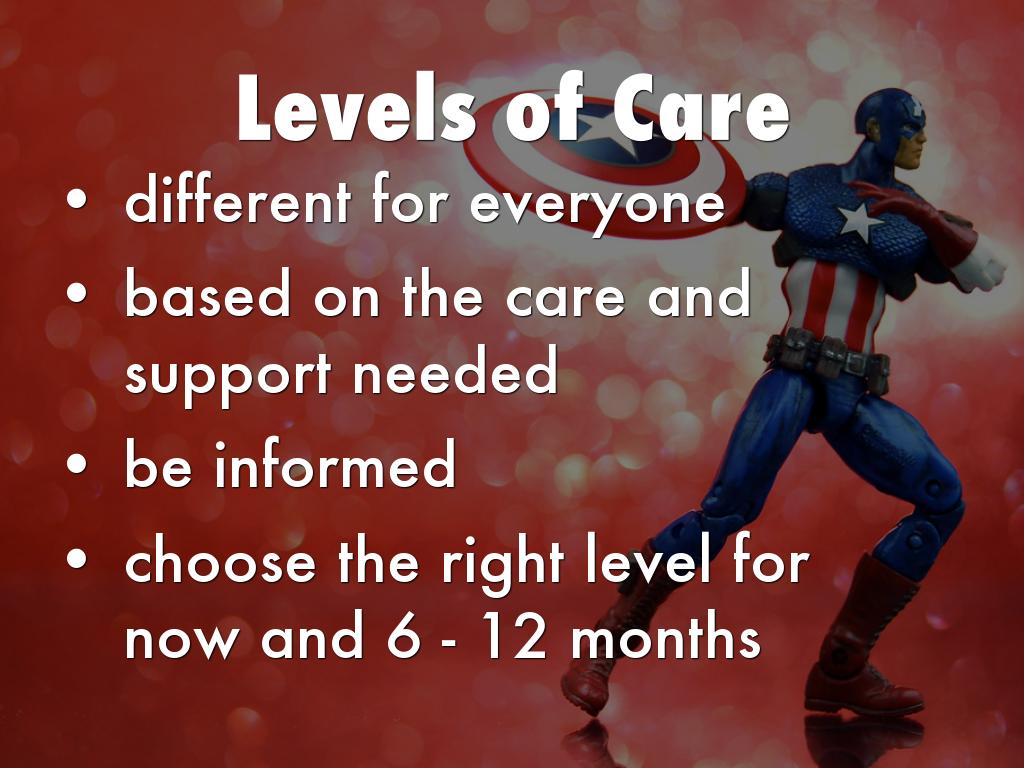 Levels of Care

• different for everyone
• based on the care and support needed
• be informed
• choose the right level for now and 6 - 12 months